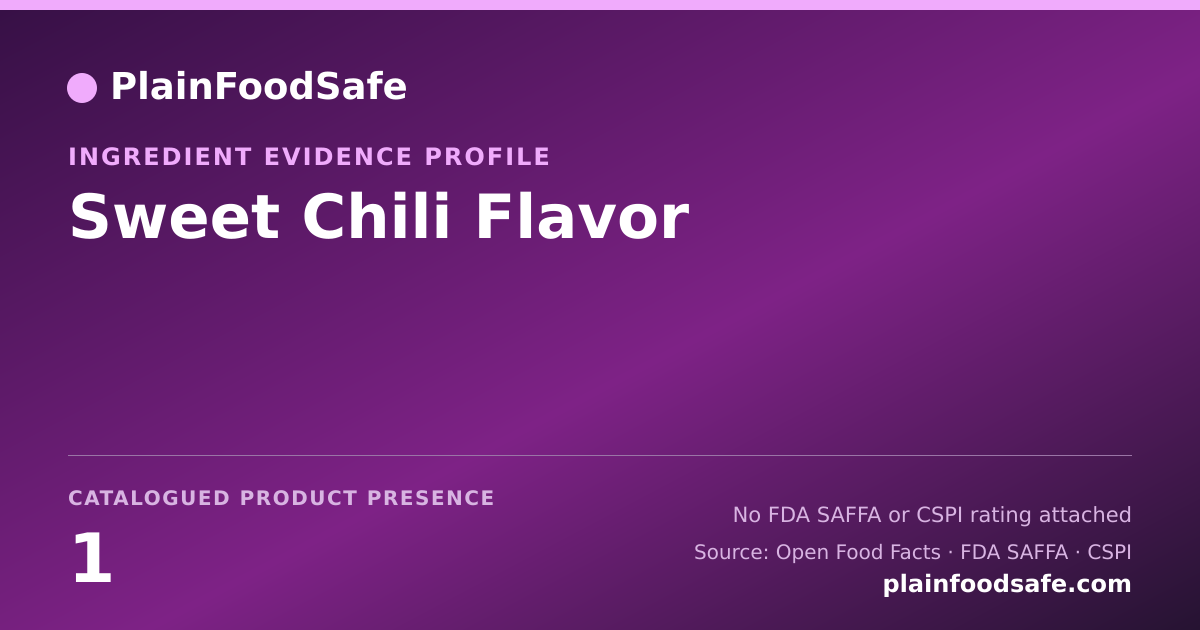 PlainFoodSafe

INGREDIENT EVIDENCE PROFILE

Sweet Chili Flavor

CATALOGUED PRODUCT PRESENCE

1

No FDA SAFFA or CSPI rating attached

Source: Open Food Facts · FDA SAFFA · CSPI

plainfoodsafe.com